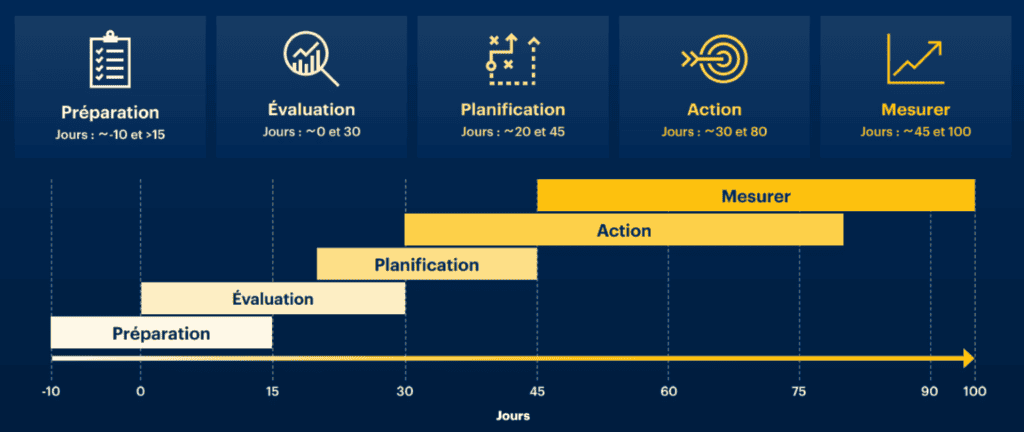 Préparation
Jours : ~-10 et >15

Évaluation
Jours : ~0 et 30

Planification
Jours : ~20 et 45

Action
Jours : ~30 et 80

Mesurer
Jours : ~45 et 100

Mesurer
Action
Planification
Évaluation
Préparation

-10 0 15 30 45 60 75 90 100

Jours